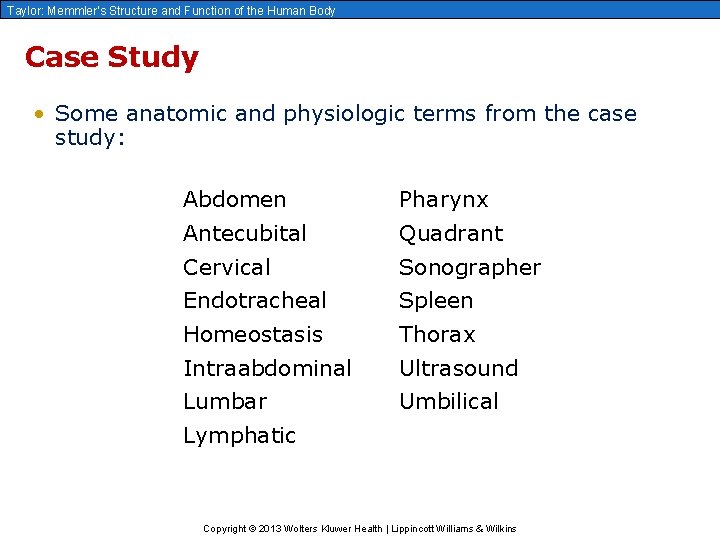 Taylor: Memmler's Structure and Function of the Human Body

Case Study

• Some anatomic and physiologic terms from the case study:

Abdomen
Antecubital
Cervical
Endotracheal
Homeostasis
Intraabdominal
Lumbar
Lymphatic

Pharynx
Quadrant
Sonographer
Spleen
Thorax
Ultrasound
Umbilical

Copyright © 2013 Wolters Kluwer Health | Lippincott Williams & Wilkins